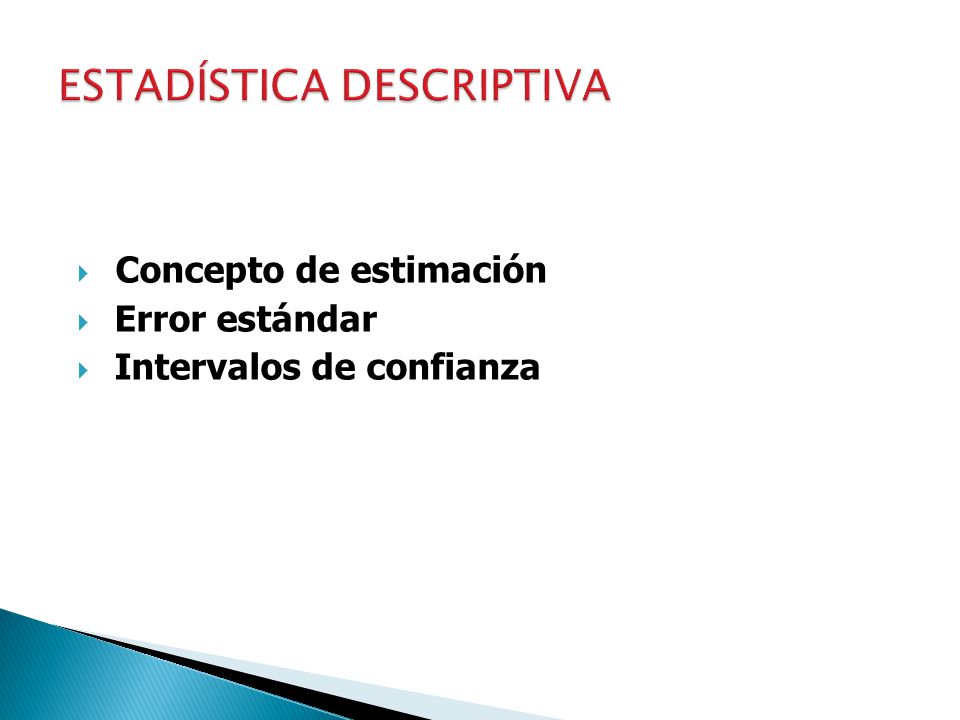 ESTADÍSTICA DESCRIPTIVA

Concepto de estimación
Error estándar
Intervalos de confianza